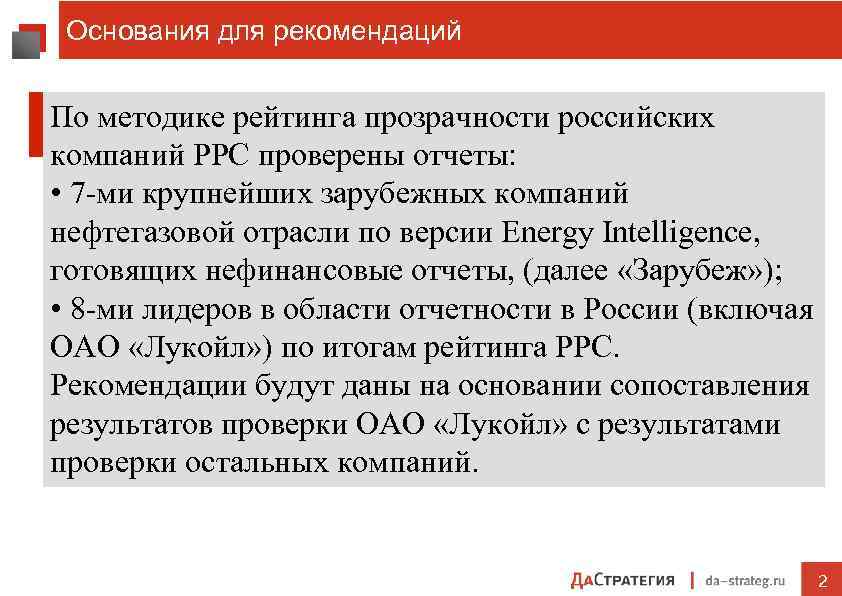 Основания для рекомендаций

По методике рейтинга прозрачности российских компаний РРС проверены отчеты:
• 7-ми крупнейших зарубежных компаний нефтегазовой отрасли по версии Energy Intelligence, готовящих нефинансовые отчеты, (далее «Зарубеж»);
• 8-ми лидеров в области отчетности в России (включая ОАО «Лукойл») по итогам рейтинга РРС.
Рекомендации будут даны на основании сопоставления результатов проверки ОАО «Лукойл» с результатами проверки остальных компаний.

ДаСтратегия | da-strateg.ru 2